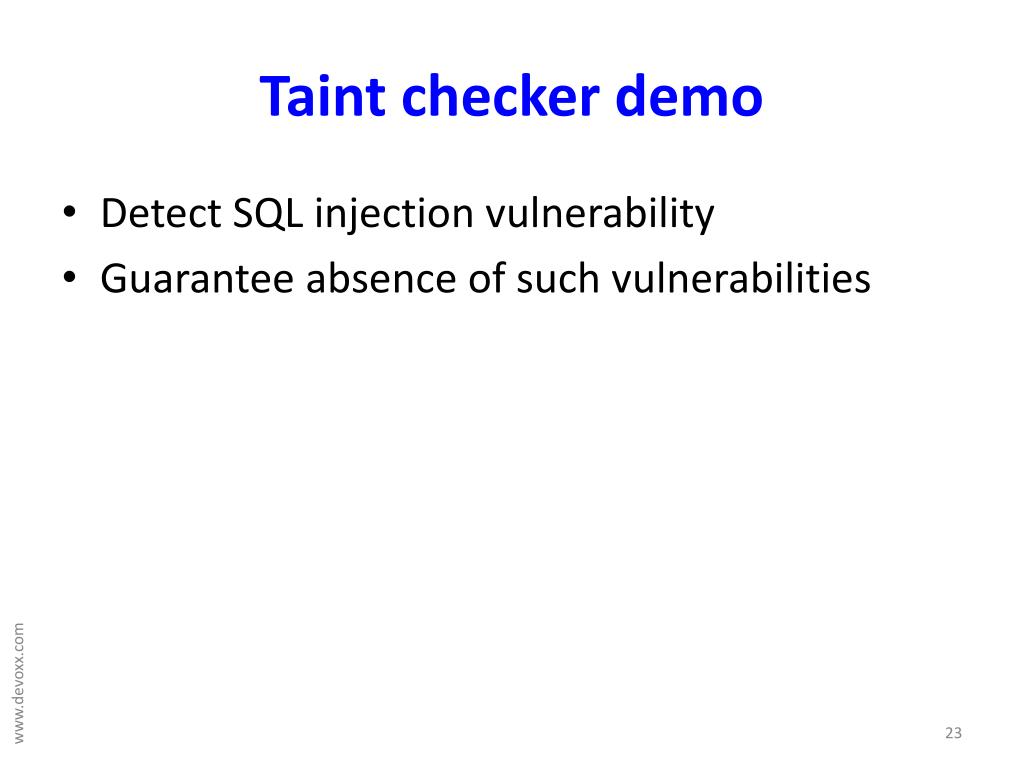 Taint checker demo

• Detect SQL injection vulnerability
• Guarantee absence of such vulnerabilities

www.devoxx.com

23